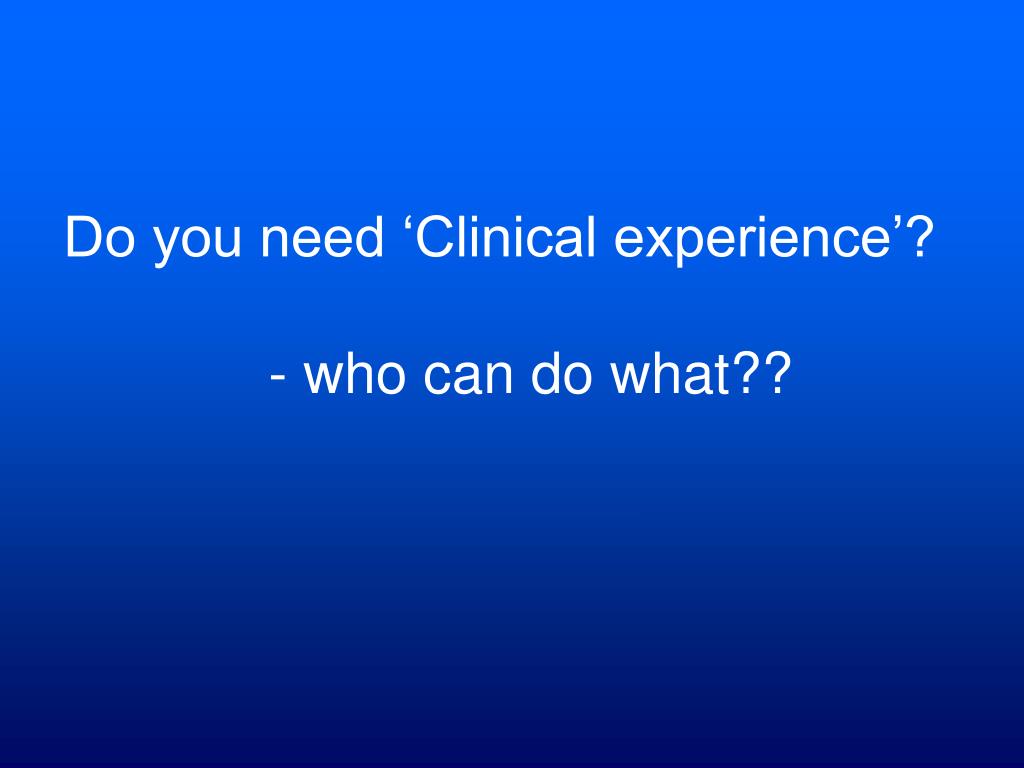 Do you need ‘Clinical experience’?

- who can do what??